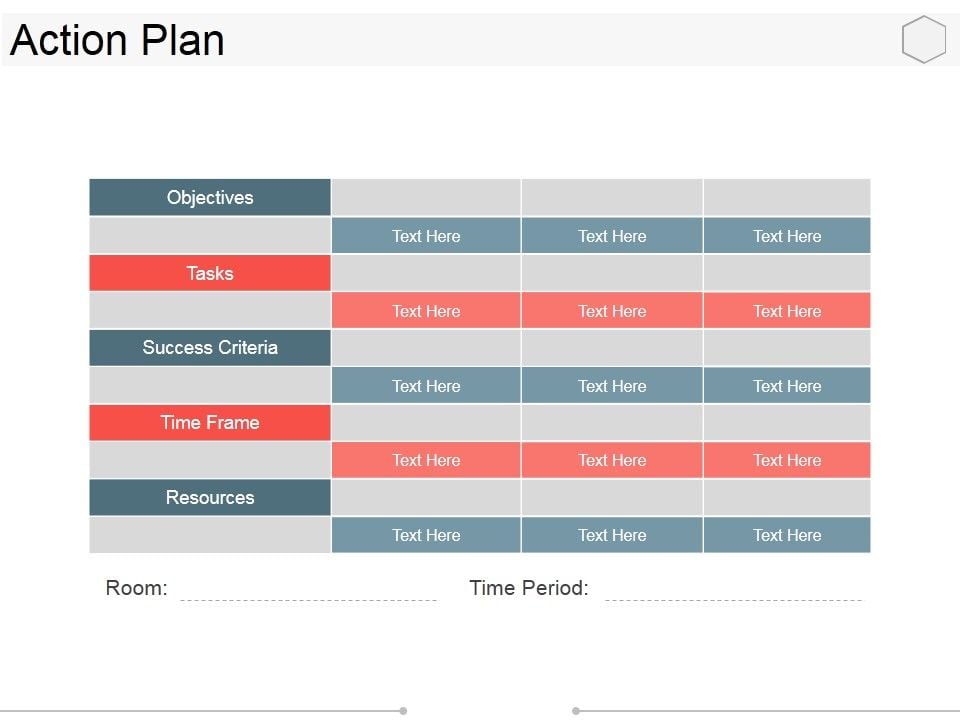 Action Plan

| Objectives | | | |
|---|---|---|---|
| | Text Here | Text Here | Text Here |
| Tasks | | | |
| | Text Here | Text Here | Text Here |
| Success Criteria | | | |
| | Text Here | Text Here | Text Here |
| Time Frame | | | |
| | Text Here | Text Here | Text Here |
| Resources | | | |
| | Text Here | Text Here | Text Here |

Room:

Time Period: